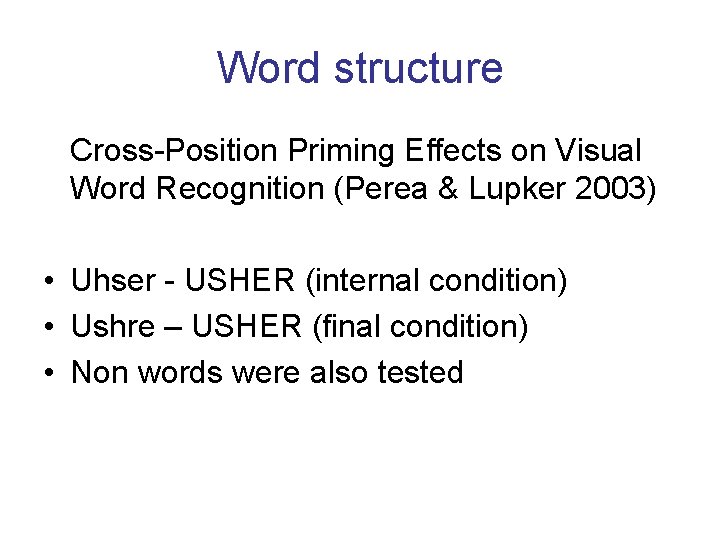 Word structure

Cross-Position Priming Effects on Visual Word Recognition (Perea & Lupker 2003)

• Uhser - USHER (internal condition)
• Ushre – USHER (final condition)
• Non words were also tested